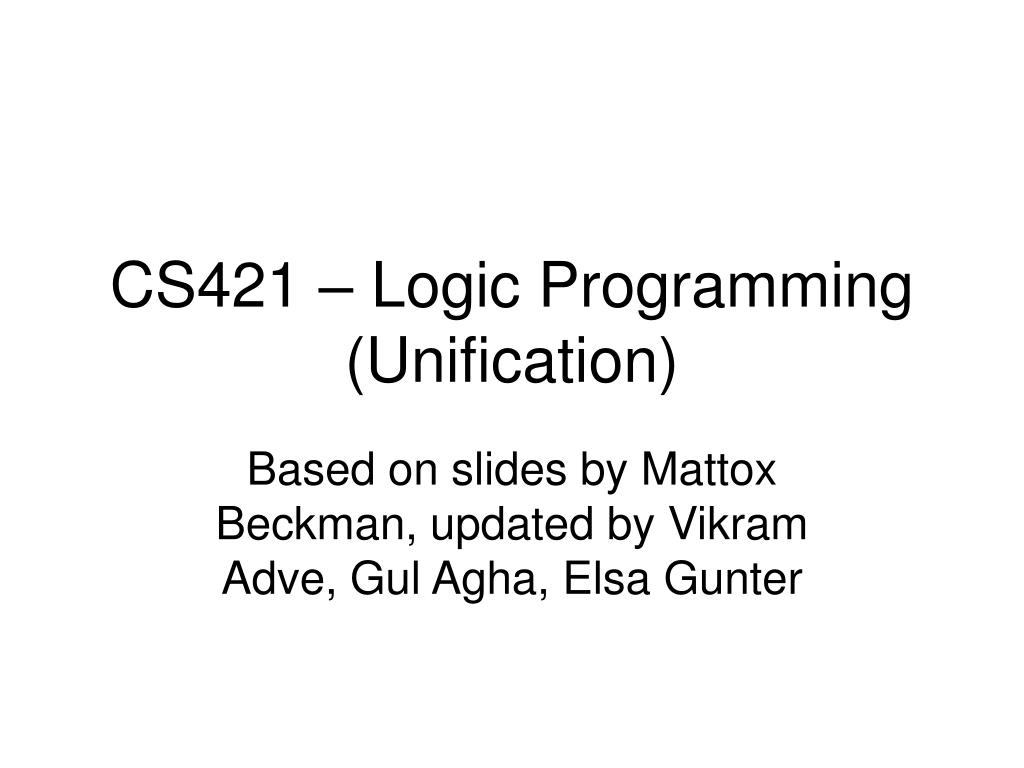 CS421 – Logic Programming (Unification)

Based on slides by Mattox Beckman, updated by Vikram Adve, Gul Agha, Elsa Gunter